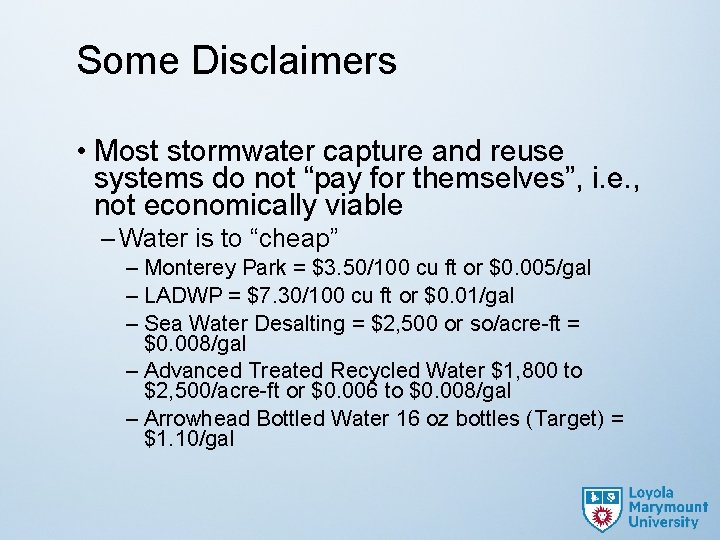 Some Disclaimers

• Most stormwater capture and reuse systems do not “pay for themselves”, i.e., not economically viable

– Water is to “cheap”

– Monterey Park = \$3.50/100 cu ft or \$0.005/gal

– LADWP = \$7.30/100 cu ft or \$0.01/gal

– Sea Water Desalting = \$2,500 or so/acre-ft = \$0.008/gal

– Advanced Treated Recycled Water \$1,800 to \$2,500/acre-ft or \$0.006 to \$0.008/gal

– Arrowhead Bottled Water 16 oz bottles (Target) = \$1.10/gal

Loyola Marymount University